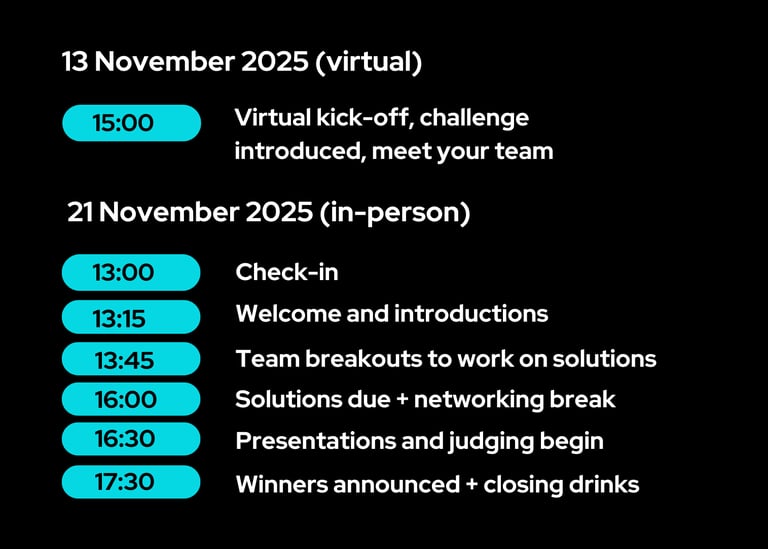 13 November 2025 (virtual)

15:00 Virtual kick-off, challenge introduced, meet your team

21 November 2025 (in-person)

13:00 Check-in

13:15 Welcome and introductions

13:45 Team breakouts to work on solutions

16:00 Solutions due + networking break

16:30 Presentations and judging begin

17:30 Winners announced + closing drinks